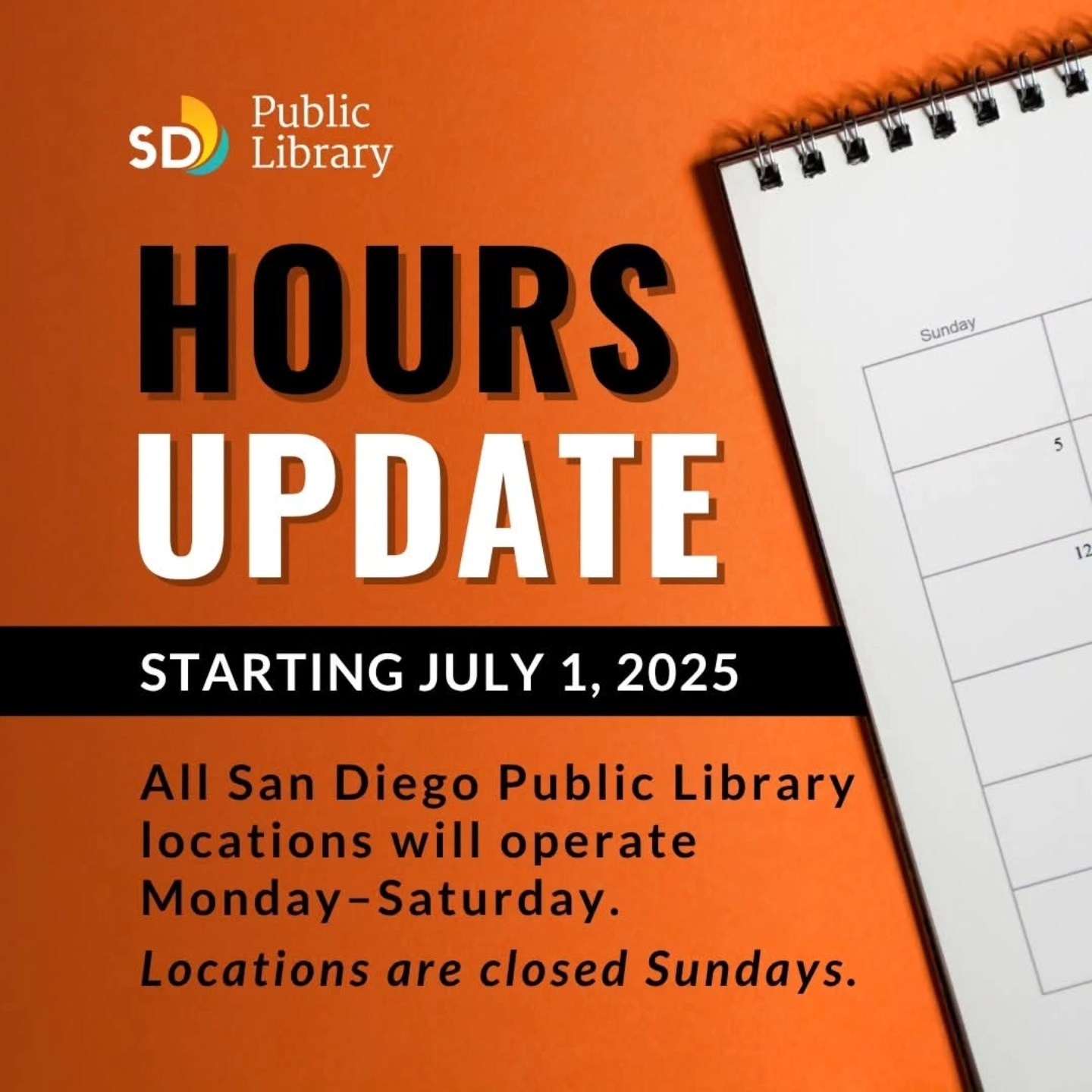 SD Public Library

HOURS UPDATE

STARTING JULY 1, 2025

All San Diego Public Library locations will operate Monday–Saturday.

Locations are closed Sundays.

Sunday

5

12